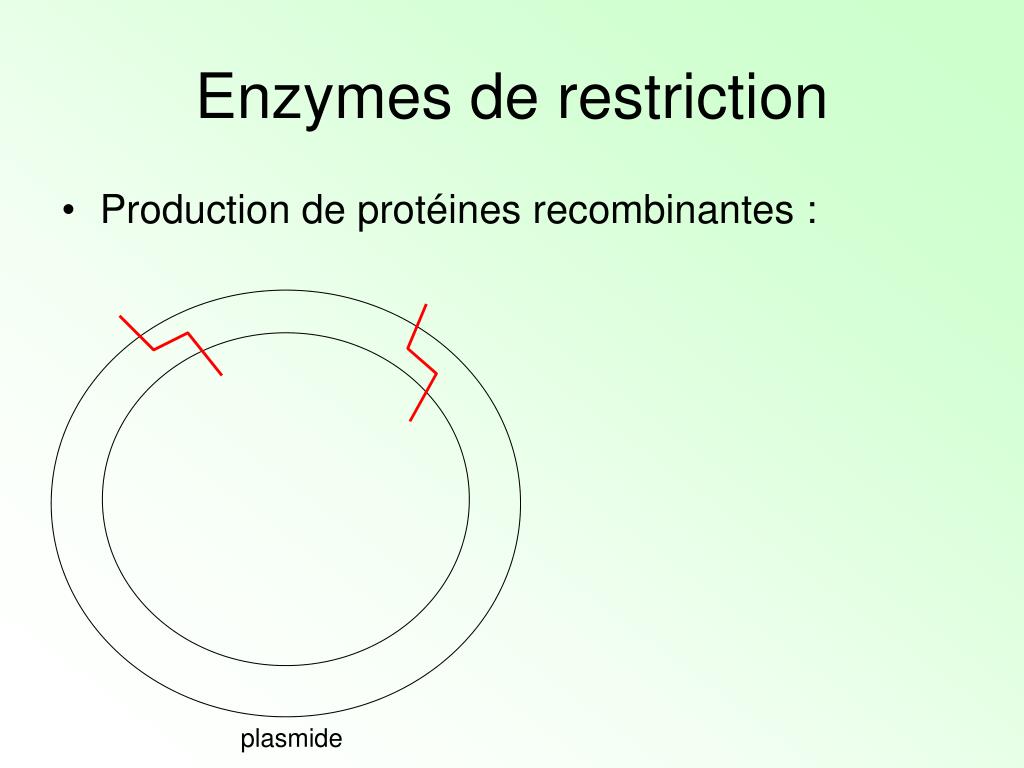 Enzymes de restriction

• Production de protéines recombinantes :

plasmide